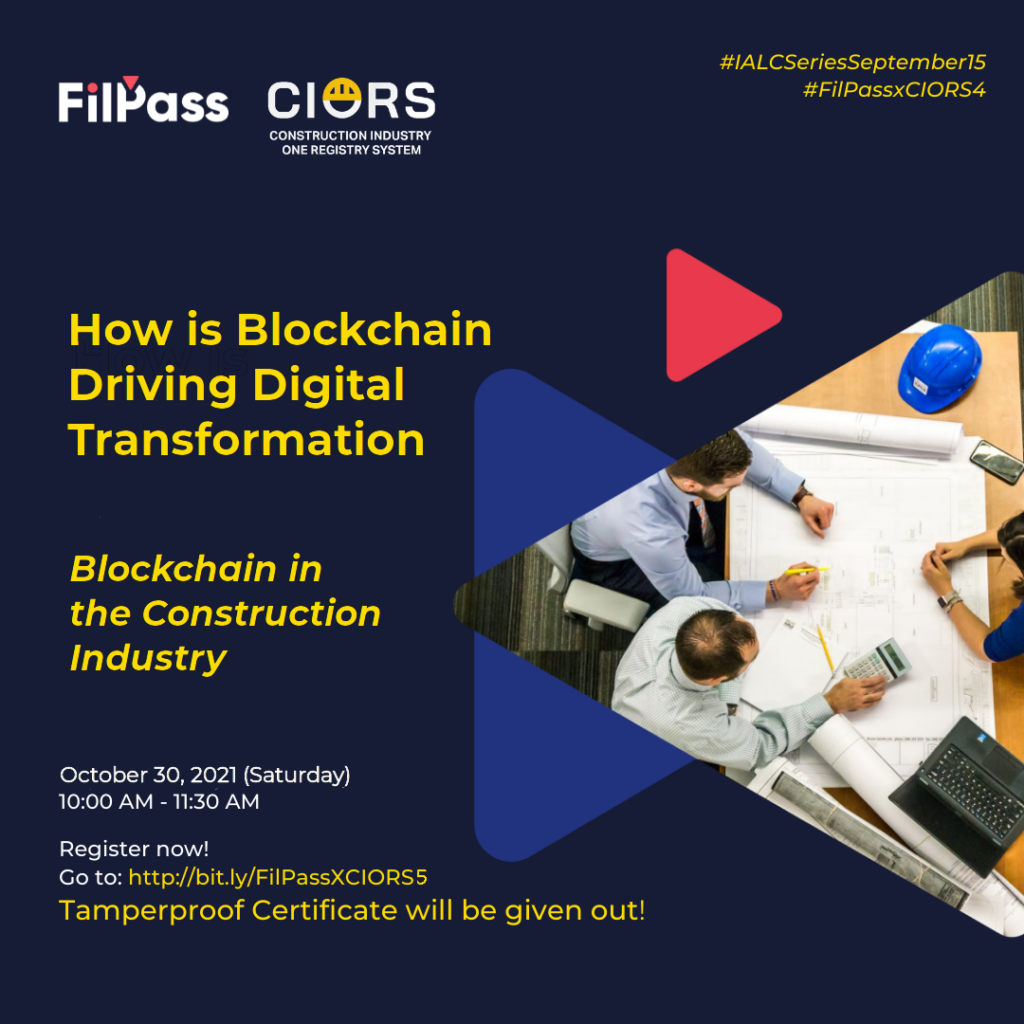 FilPass

CIORS
CONSTRUCTION INDUSTRY ONE REGISTRY SYSTEM

#IALCSeriesSeptember15
#FilPassxCIORS4

How is Blockchain Driving Digital Transformation

Blockchain in the Construction Industry

October 30, 2021 (Saturday)
10:00 AM - 11:30 AM

Register now!
Go to: http://bit.ly/FilPassXCIORS5
Tamperproof Certificate will be given out!